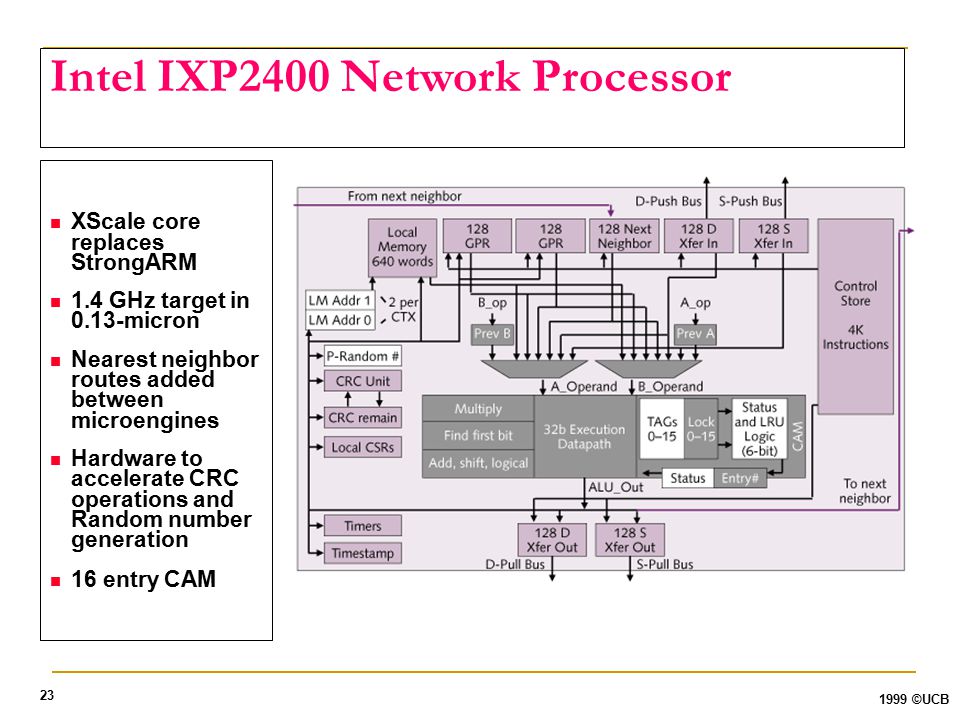 Intel IXP2400 Network Processor

- XScale core replaces StrongARM
- 1.4 GHz target in 0.13-micron
- Nearest neighbor routes added between microengines
- Hardware to accelerate CRC operations and Random number generation
- 16 entry CAM

From next neighbor

D-Push Bus

S-Push Bus

Local Memory 640 words

128 GPR

128 GPR

128 Next Neighbor

128 D Xfer In

128 S Xfer In

Control Store

4K Instructions

LM Addr 1

LM Addr 0

2 per CTX

B_op

A_op

Prev B

Prev A

P-Random #

CRC Unit

CRC remain

Local CSRs

A_Operand

B_Operand

Multiply

Find first bit

Add, shift, logical

32b Execution Datapath

TAGs 0–15

Lock 0–15

Status and LRU Logic (6-bit)

CAM

Status

Entry#

ALU_Out

To next neighbor

Timers

Timestamp

128 D Xfer Out

128 S Xfer Out

D-Pull Bus

S-Pull Bus

23

1999 ©UCB